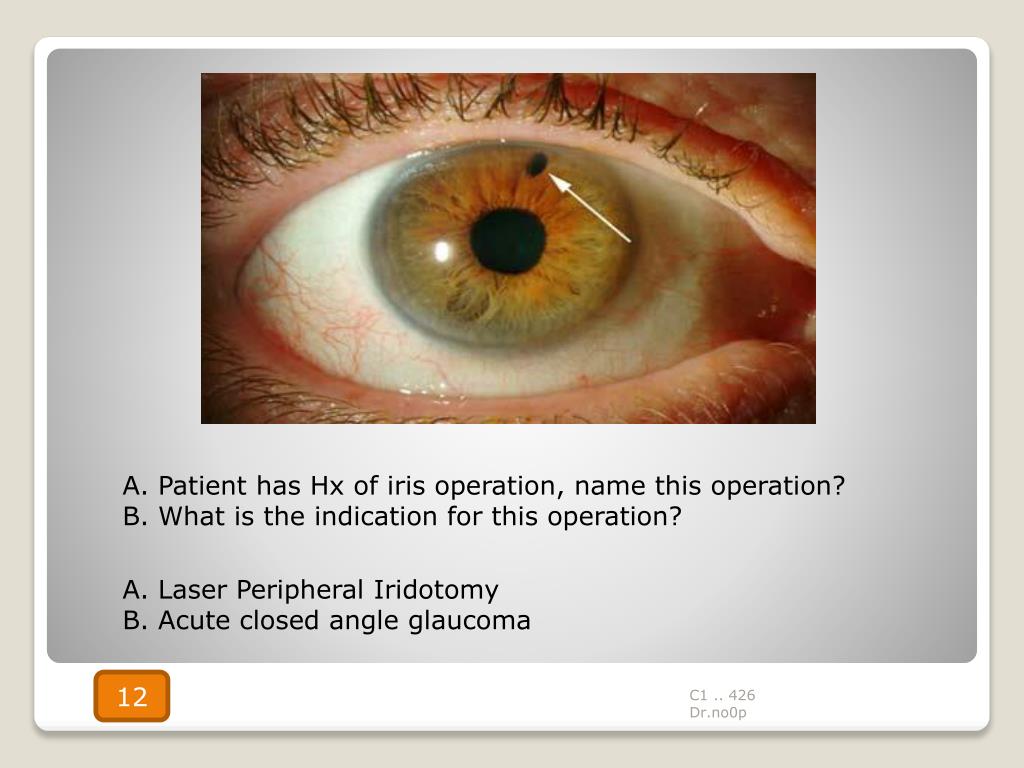 A. Patient has Hx of iris operation, name this operation?
B. What is the indication for this operation?

A. Laser Peripheral Iridotomy
B. Acute closed angle glaucoma

12

C1 .. 426
Dr.no0p